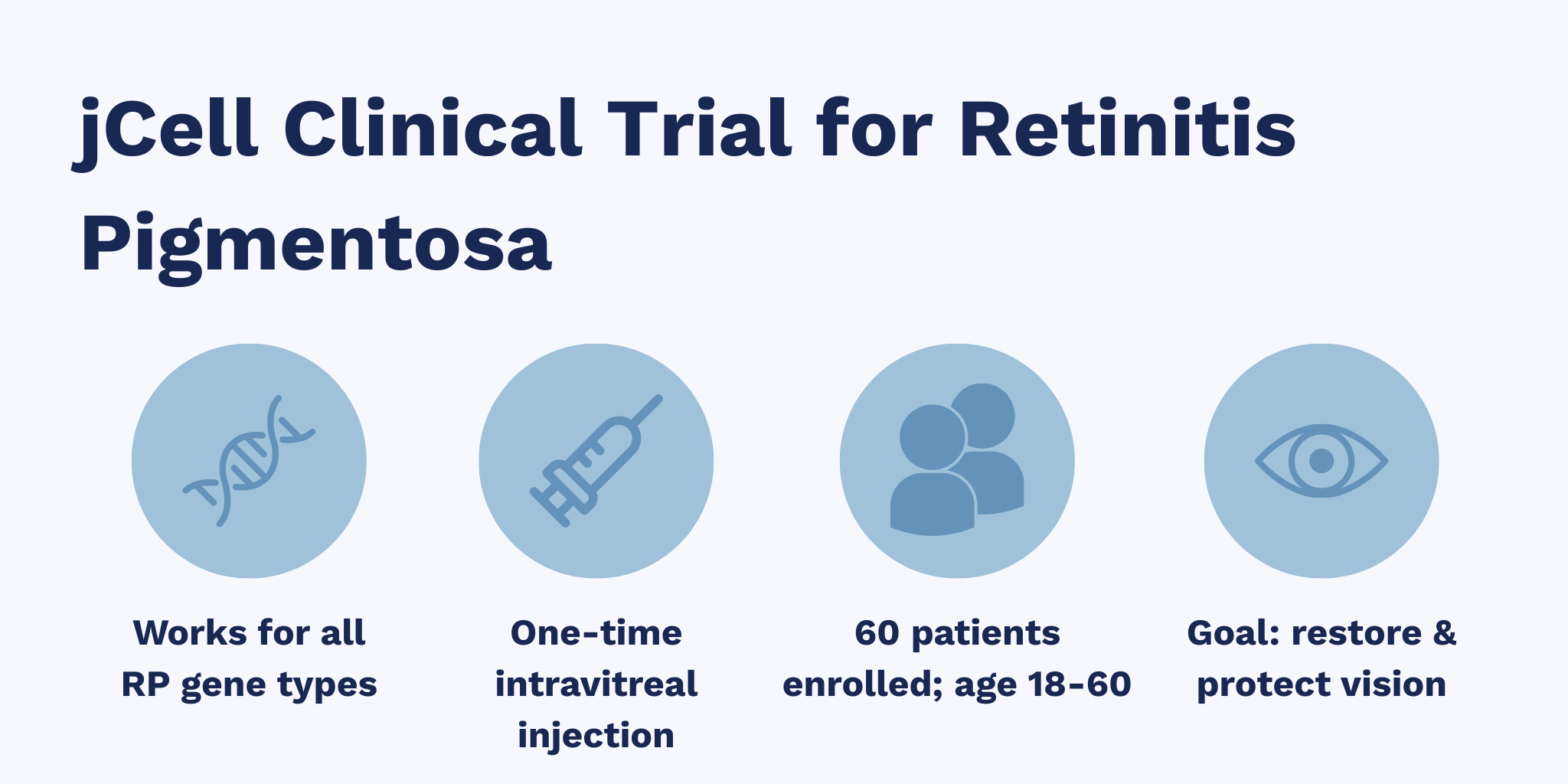 jCell Clinical Trial for Retinitis Pigmentosa

Works for all RP gene types

One-time intravitreal injection

60 patients enrolled; age 18-60

Goal: restore & protect vision